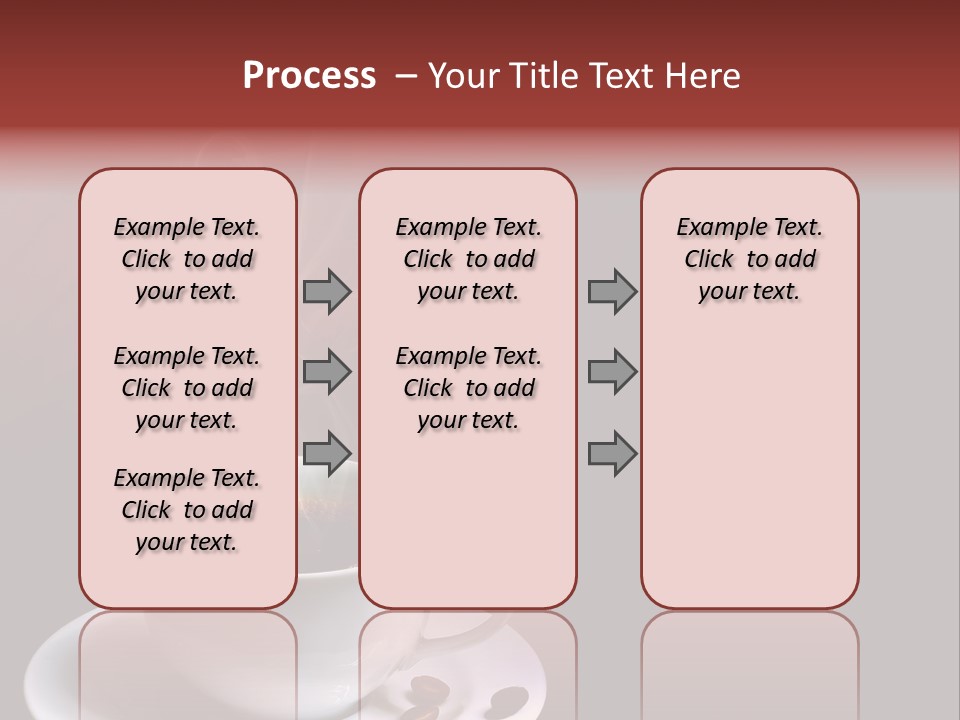 Process – Your Title Text Here

Example Text. Click to add your text.

Example Text. Click to add your text.

Example Text. Click to add your text.

Example Text. Click to add your text.

Example Text. Click to add your text.

Example Text. Click to add your text.